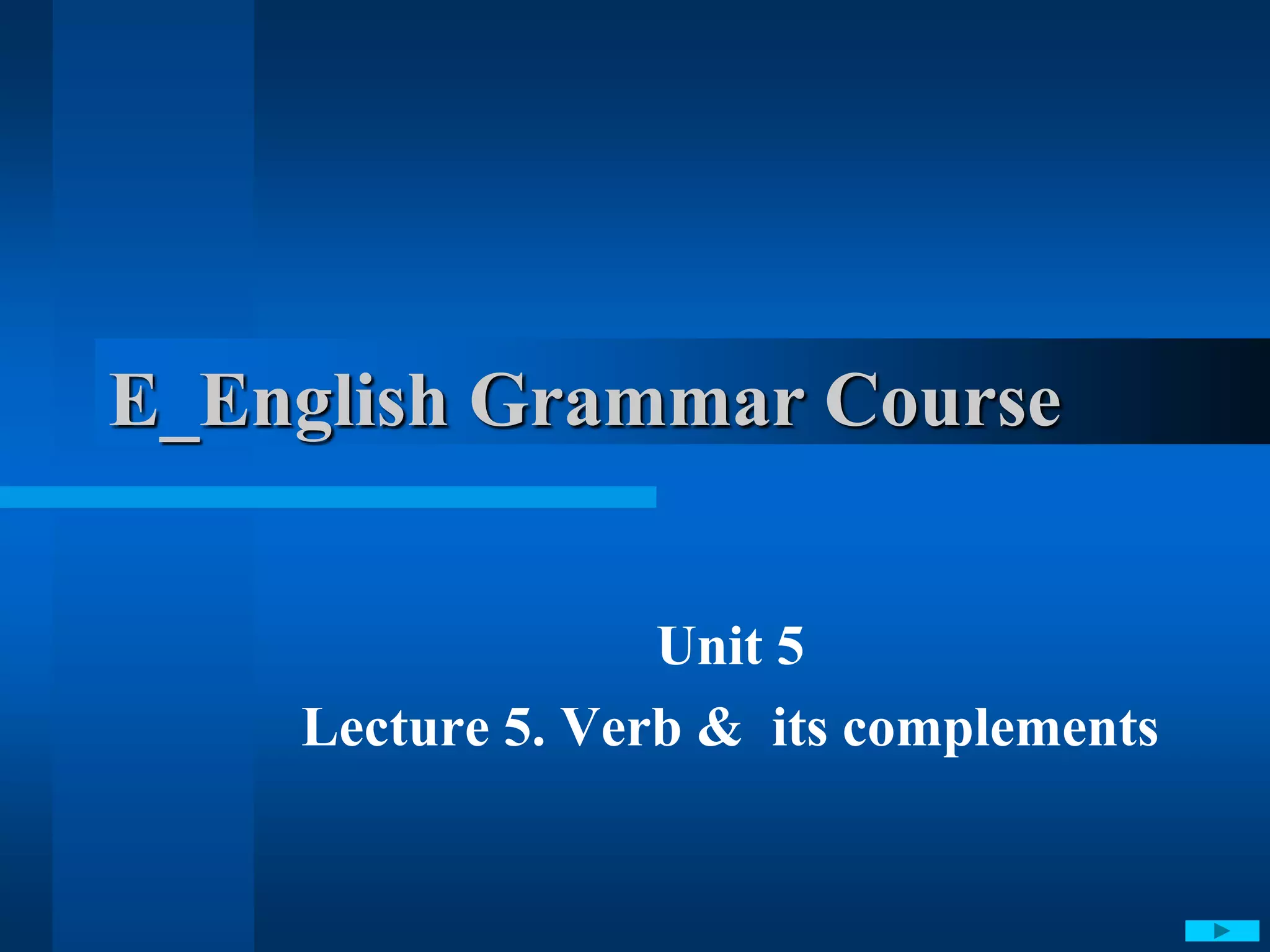 E_English Grammar Course

Unit 5

Lecture 5. Verb &  its complements